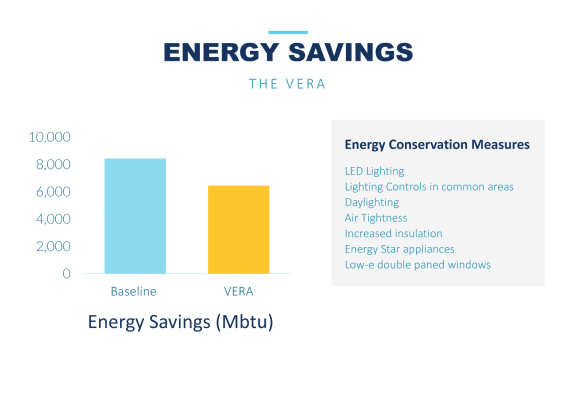 ENERGY SAVINGS

THE VERA

10,000
8,000
6,000
4,000
2,000
0

Baseline
VERA

Energy Savings (Mbtu)

Energy Conservation Measures

LED Lighting
Lighting Controls in common areas
Daylighting
Air Tightness
Increased insulation
Energy Star appliances
Low-e double paned windows